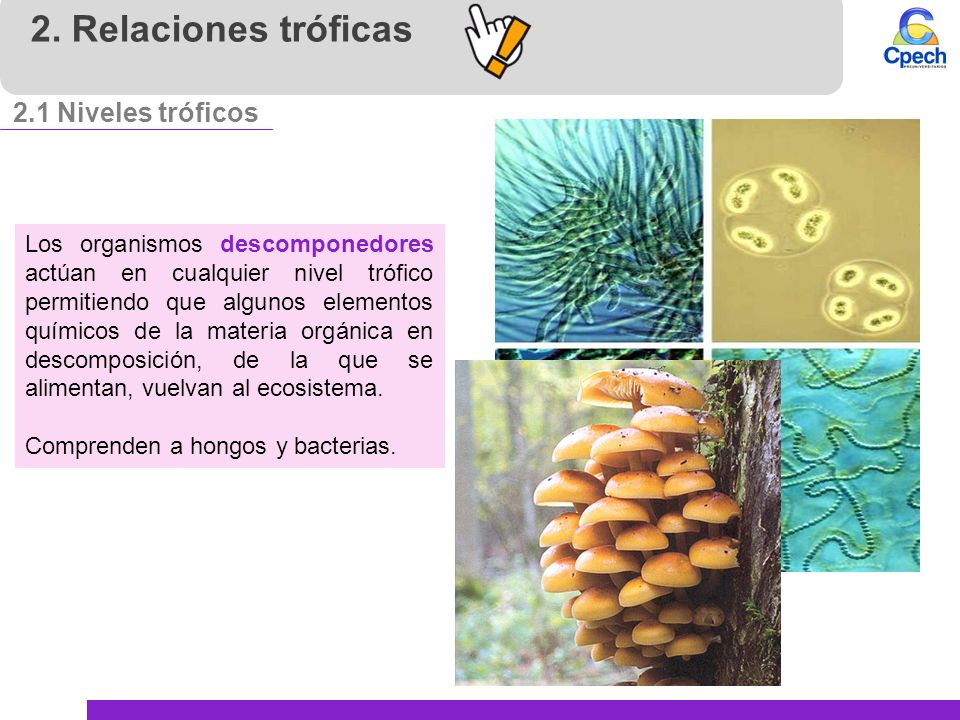 2. Relaciones tróficas

Cpech
PREUNIVERSITARIOS

2.1 Niveles tróficos

Los organismos descomponedores actúan en cualquier nivel trófico permitiendo que algunos elementos químicos de la materia orgánica en descomposición, de la que se alimentan, vuelvan al ecosistema.

Comprenden a hongos y bacterias.